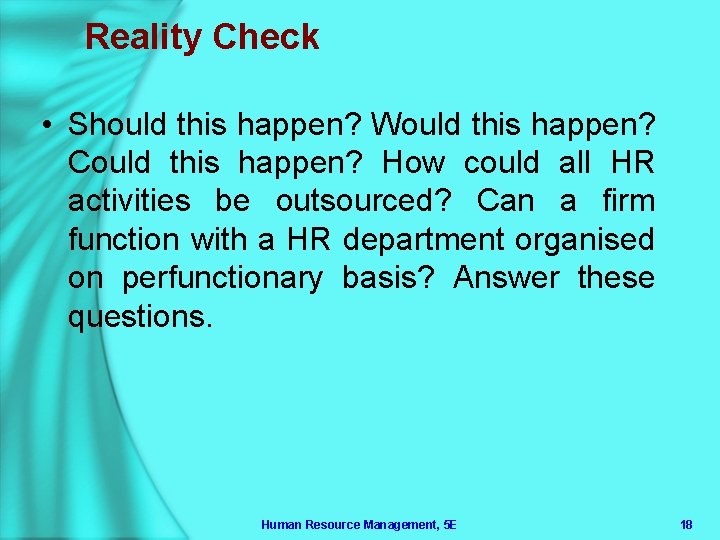 Reality Check

• Should this happen? Would this happen? Could this happen? How could all HR activities be outsourced? Can a firm function with a HR department organised on perfunctionary basis? Answer these questions.

Human Resource Management, 5E

18